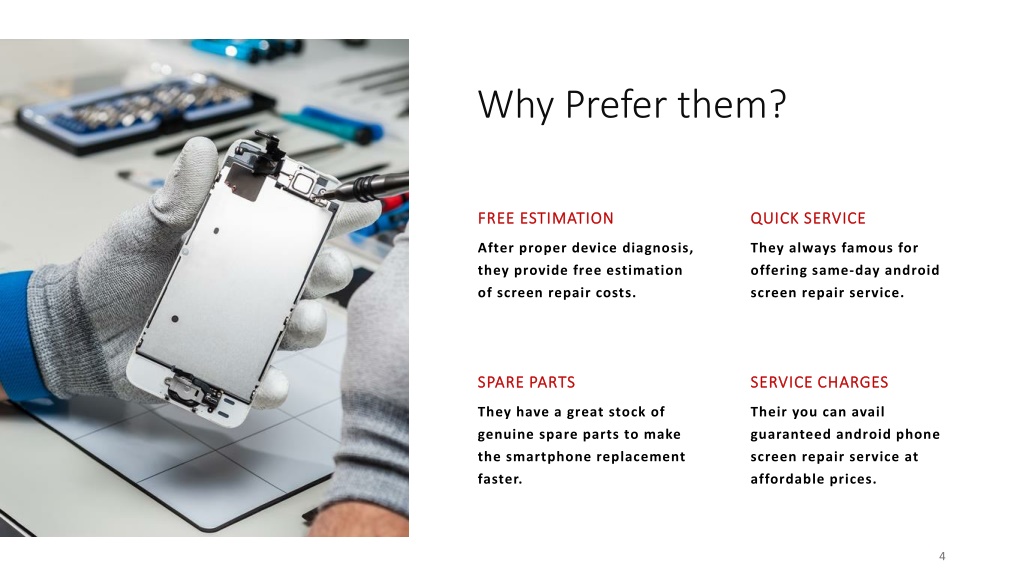 Why Prefer them?

FREE ESTIMATION

After proper device diagnosis, they provide free estimation of screen repair costs.

QUICK SERVICE

They always famous for offering same-day android screen repair service.

SPARE PARTS

They have a great stock of genuine spare parts to make the smartphone replacement faster.

SERVICE CHARGES

Their you can avail guaranteed android phone screen repair service at affordable prices.

4